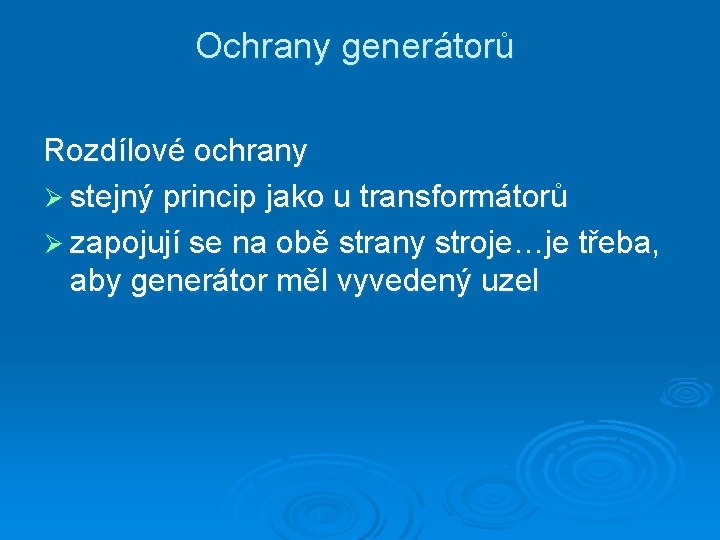 Ochrany generátorů

Rozdílové ochrany

➢ stejný princip jako u transformátorů

➢ zapojují se na obě strany stroje…je třeba, aby generátor měl vyvedený uzel